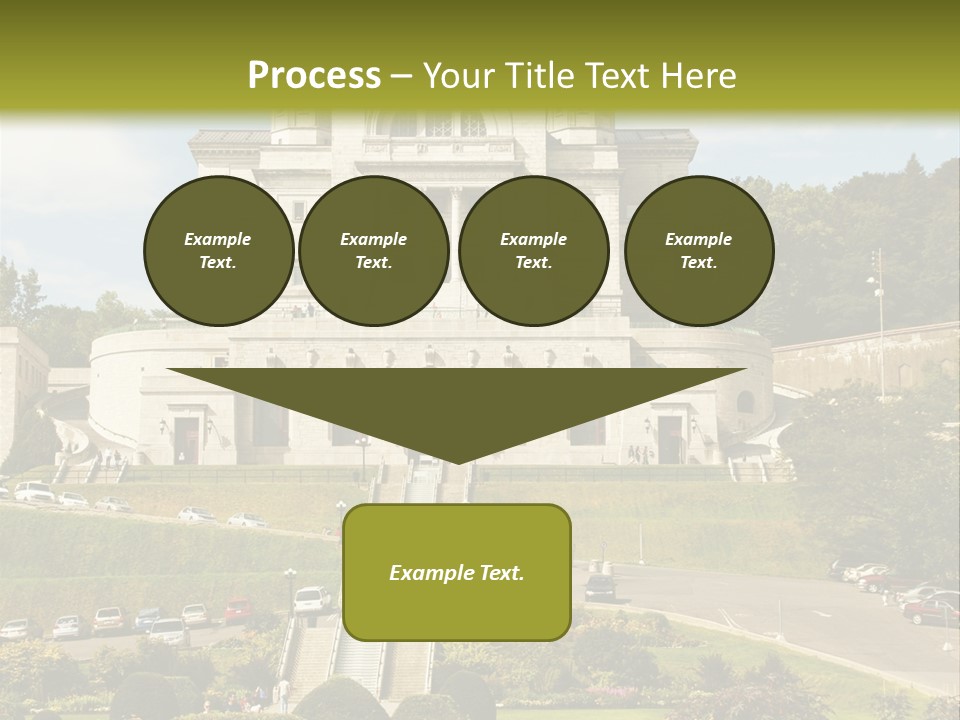 Process – Your Title Text Here

Example Text.

Example Text.

Example Text.

Example Text.

Example Text.